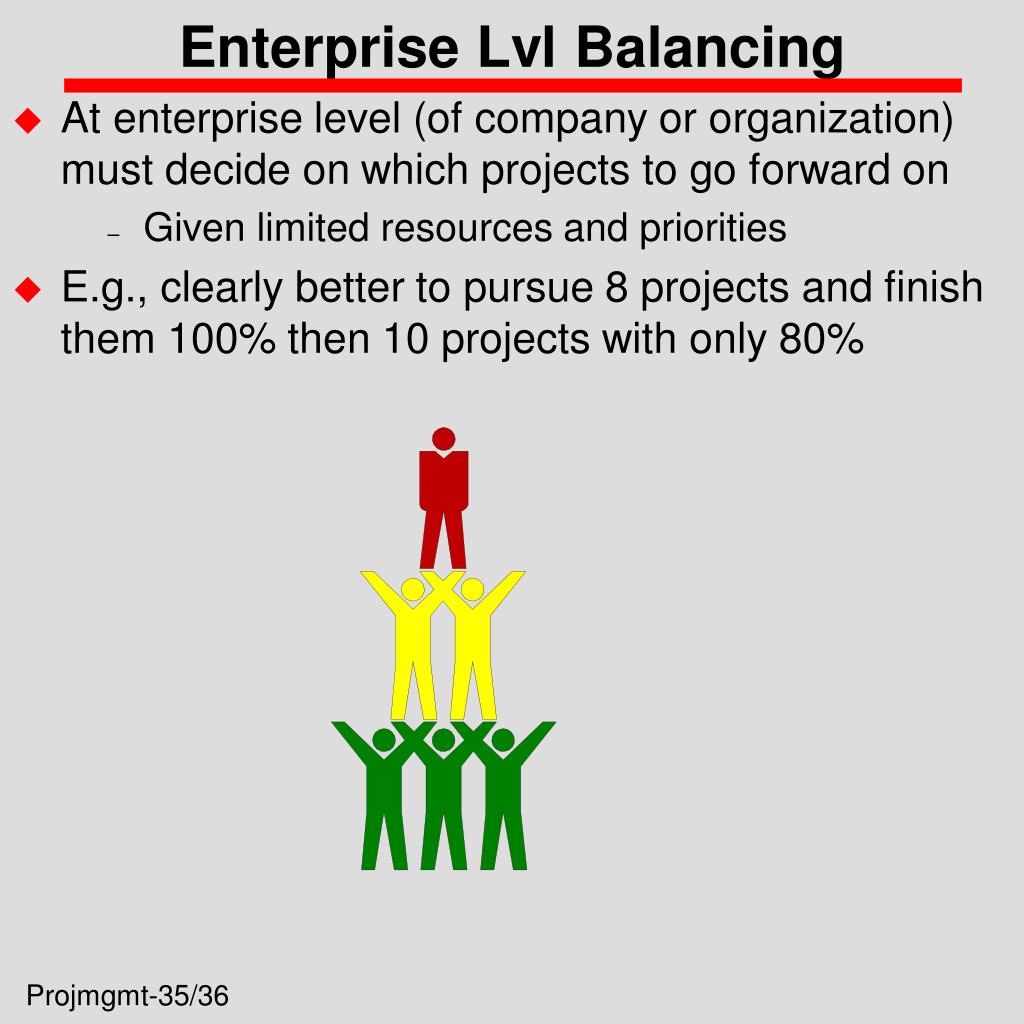 Enterprise Lvl Balancing

◆ At enterprise level (of company or organization) must decide on which projects to go forward on

– Given limited resources and priorities

◆ E.g., clearly better to pursue 8 projects and finish them 100% then 10 projects with only 80%

Projmgmt-35/36